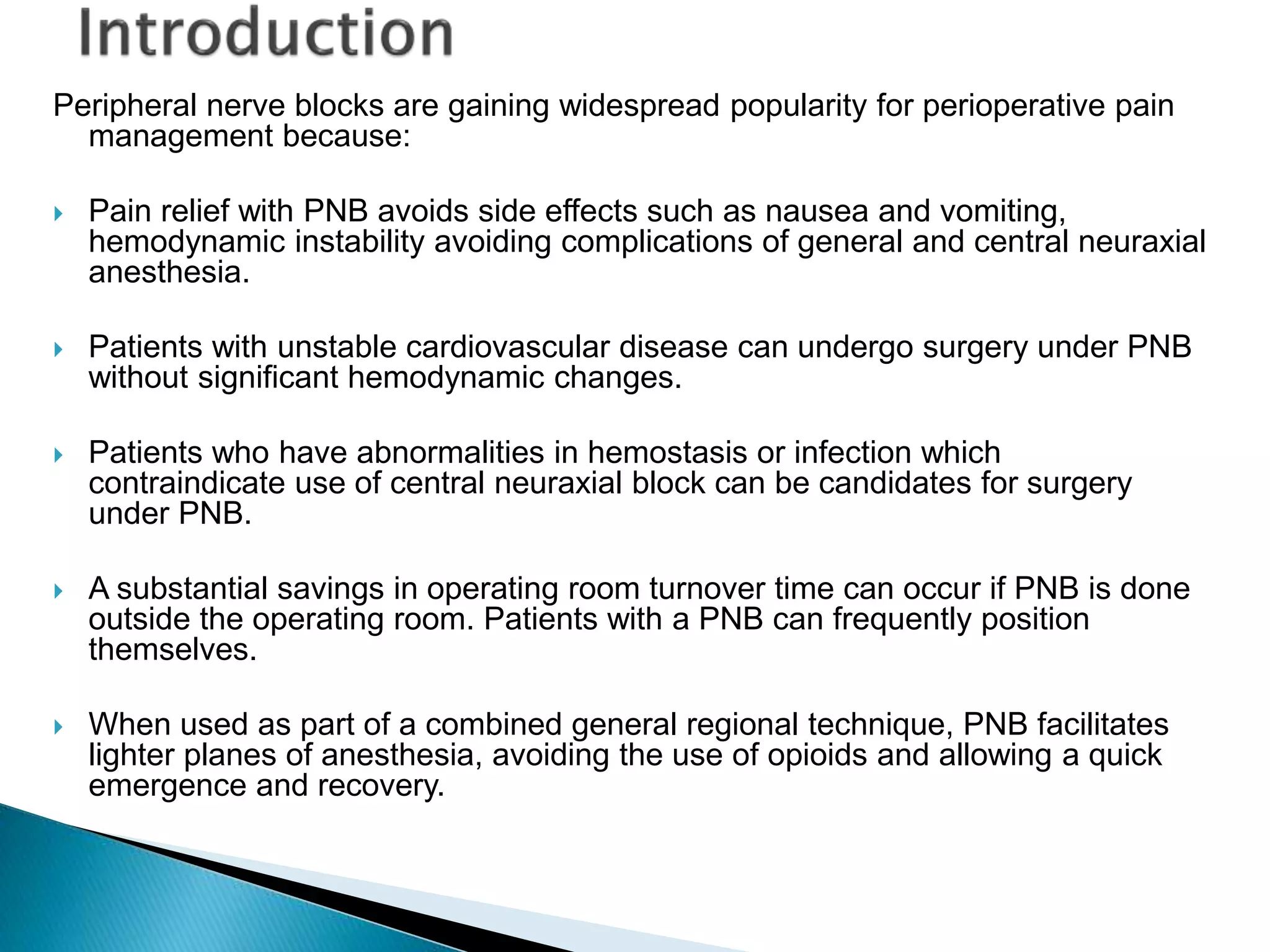 Introduction

Peripheral nerve blocks are gaining widespread popularity for perioperative pain management because:

Pain relief with PNB avoids side effects such as nausea and vomiting, hemodynamic instability avoiding complications of general and central neuraxial anesthesia.

Patients with unstable cardiovascular disease can undergo surgery under PNB without significant hemodynamic changes.

Patients who have abnormalities in hemostasis or infection which contraindicate use of central neuraxial block can be candidates for surgery under PNB.

A substantial savings in operating room turnover time can occur if PNB is done outside the operating room. Patients with a PNB can frequently position themselves.

When used as part of a combined general regional technique, PNB facilitates lighter planes of anesthesia, avoiding the use of opioids and allowing a quick emergence and recovery.